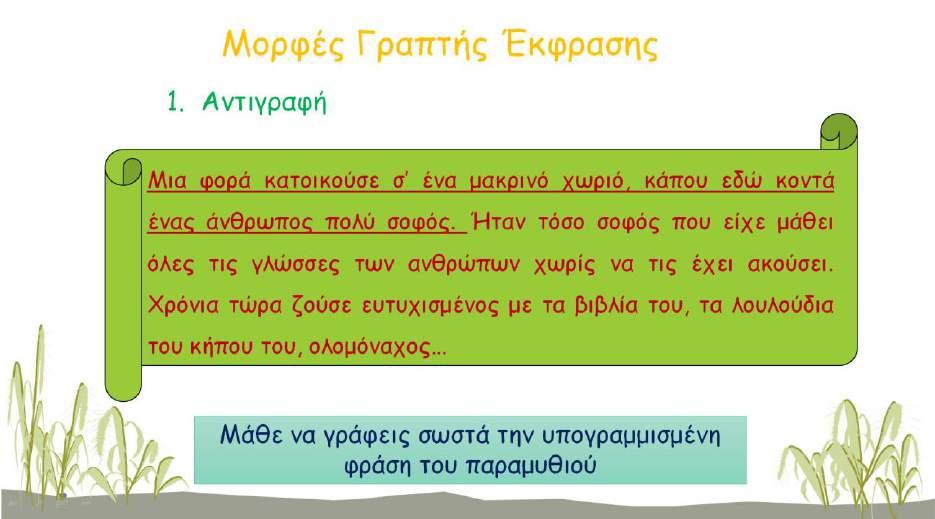 Μορφές Γραπτής Έκφρασης

1. Αντιγραφή

Μια φορά κατοικούσε σ' ένα μακρινό χωριό, κάπου εδώ κοντά ένας άνθρωπος πολύ σοφός. Ήταν τόσο σοφός που είχε μάθει όλες τις γλώσσες των ανθρώπων χωρίς να τις έχει ακούσει. Χρόνια τώρα ζούσε ευτυχισμένος με τα βιβλία του, τα λουλούδια του κήπου του, ολομόναχος…

Μάθε να γράφεις σωστά την υπογραμμισμένη φράση του παραμυθιού